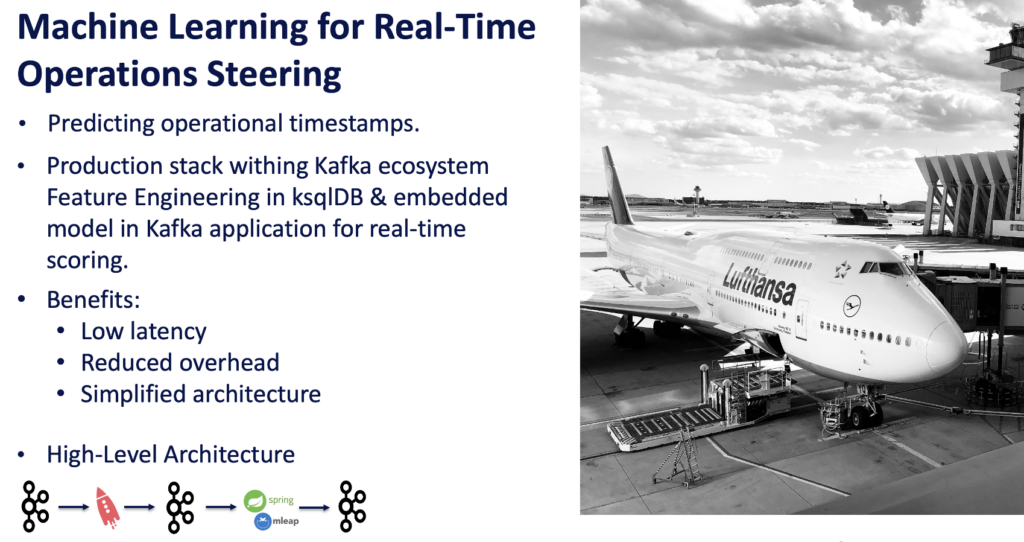 Machine Learning for Real-Time Operations Steering

• Predicting operational timestamps.

• Production stack withing Kafka ecosystem Feature Engineering in ksqlDB & embedded model in Kafka application for real-time scoring.

• Benefits:
  • Low latency
  • Reduced overhead
  • Simplified architecture

• High-Level Architecture

spring
mleap

Lufthansa